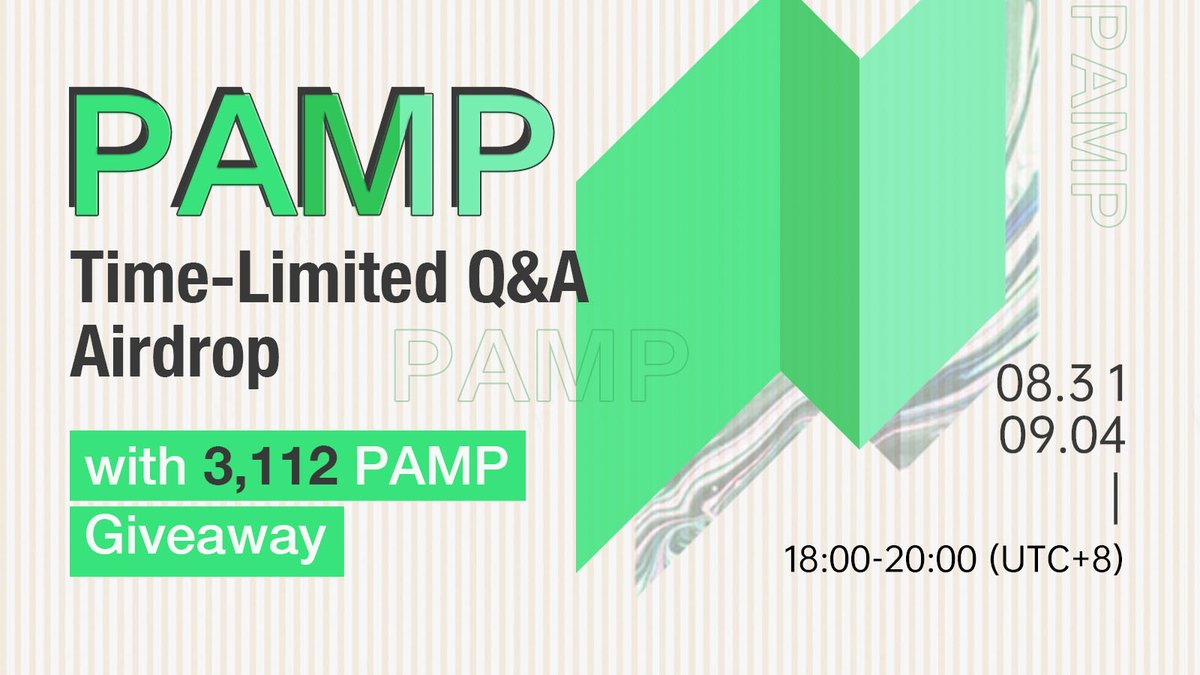 PAMP

Time-Limited Q&A Airdrop

PAMP

with 3,112 PAMP Giveaway

PAMP

08.31
09.04
|
18:00-20:00 (UTC+8)